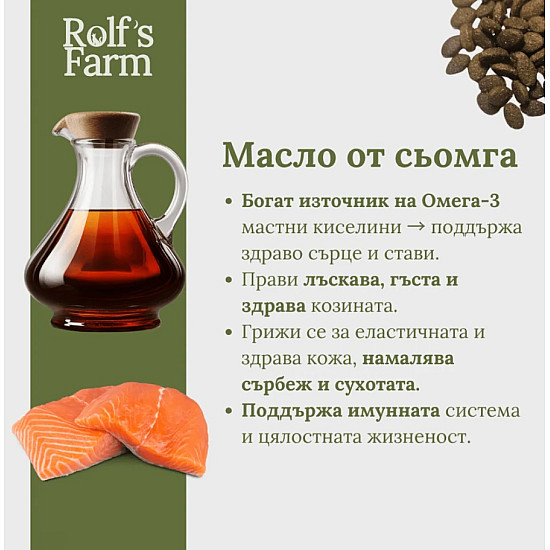 Rolf's Farm

Масло от сьомга

• Богат източник на Омега-3 мастни киселини → поддържа здраво сърце и стави.
• Прави лъскава, гъста и здрава козината.
• Грижи се за еластичната и здрава кожа, намалява сърбеж и сухотата.
• Поддържа имунната система и цялостната жизненост.